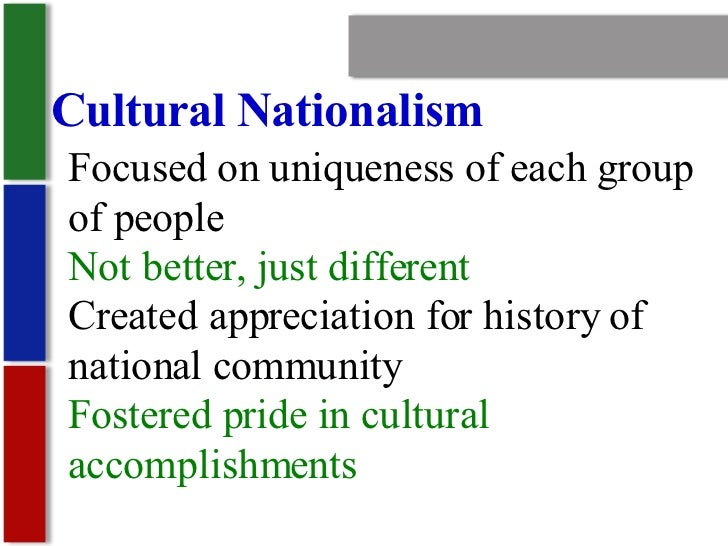 Cultural Nationalism

Focused on uniqueness of each group of people

Not better, just different

Created appreciation for history of national community

Fostered pride in cultural accomplishments